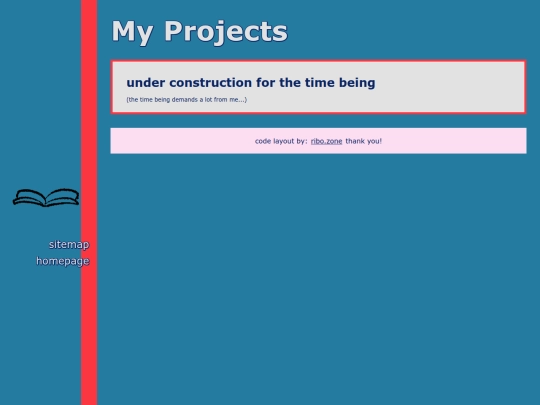 My Projects

under construction for the time being

(the time being demands a lot from me...)

code layout by: ribo.zone thank you!

sitemap
homepage